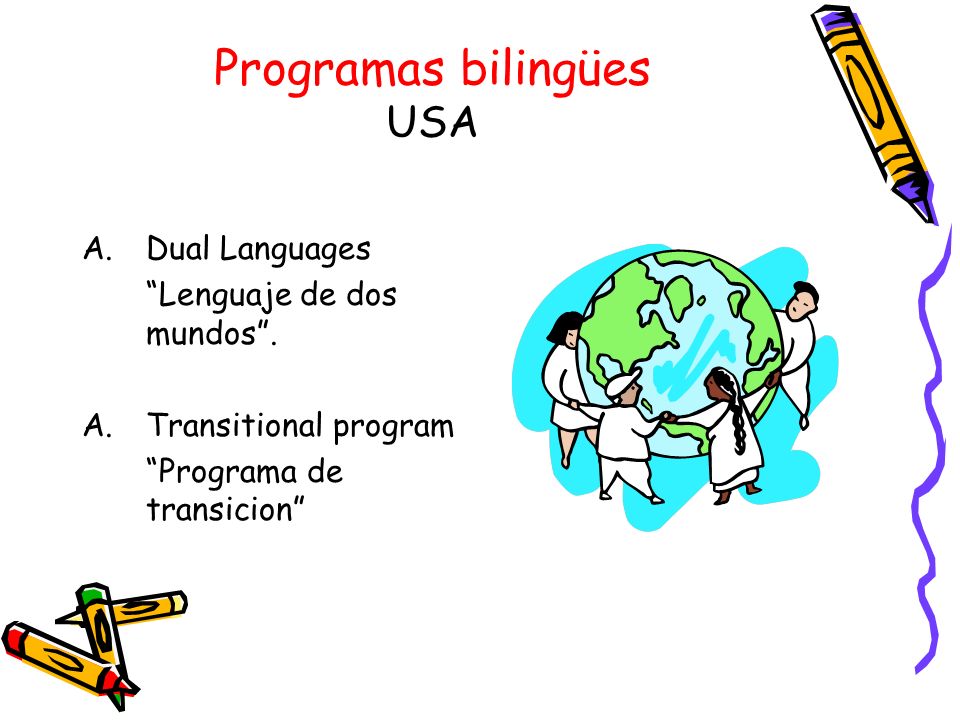 Programas bilingües
USA

A. Dual Languages
“Lenguaje de dos mundos”.

A. Transitional program
“Programa de transicion”